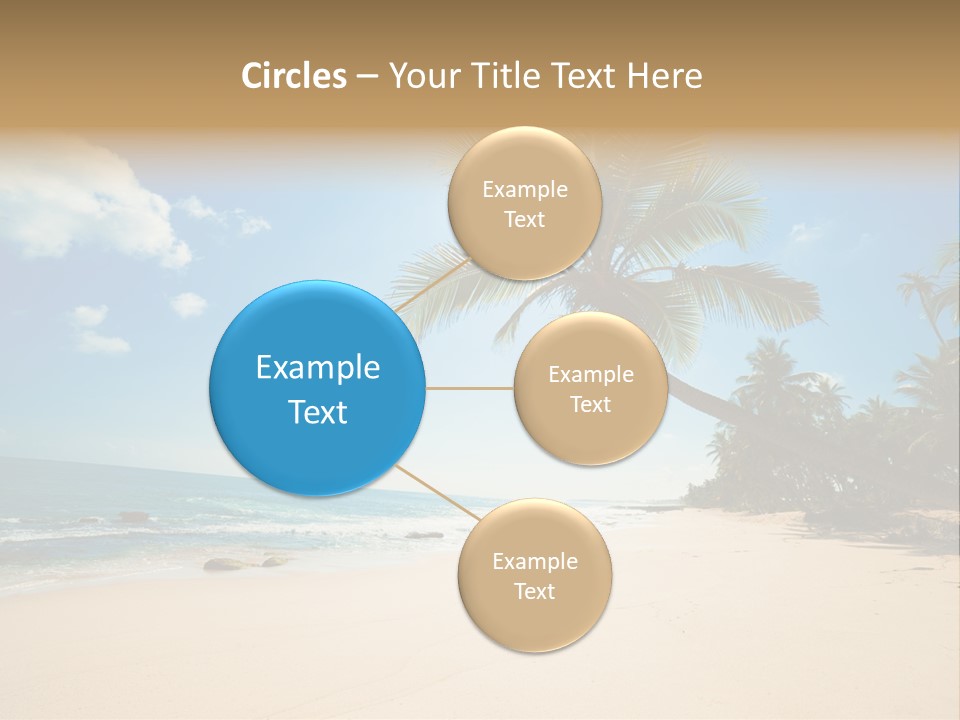 Circles – Your Title Text Here

Example Text

Example Text

Example Text

Example Text